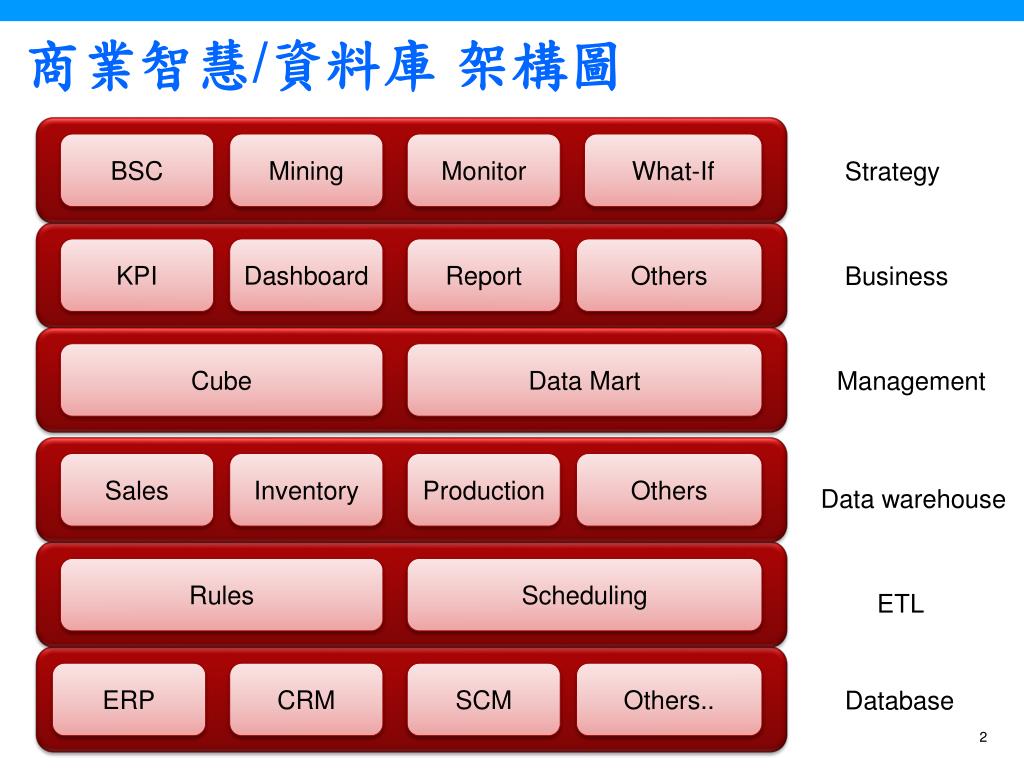 商業智慧/資料庫 架構圖

BSC
Mining
Monitor
What-If
Strategy

KPI
Dashboard
Report
Others
Business

Cube
Data Mart
Management

Sales
Inventory
Production
Others
Data warehouse

Rules
Scheduling
ETL

ERP
CRM
SCM
Others..
Database

2